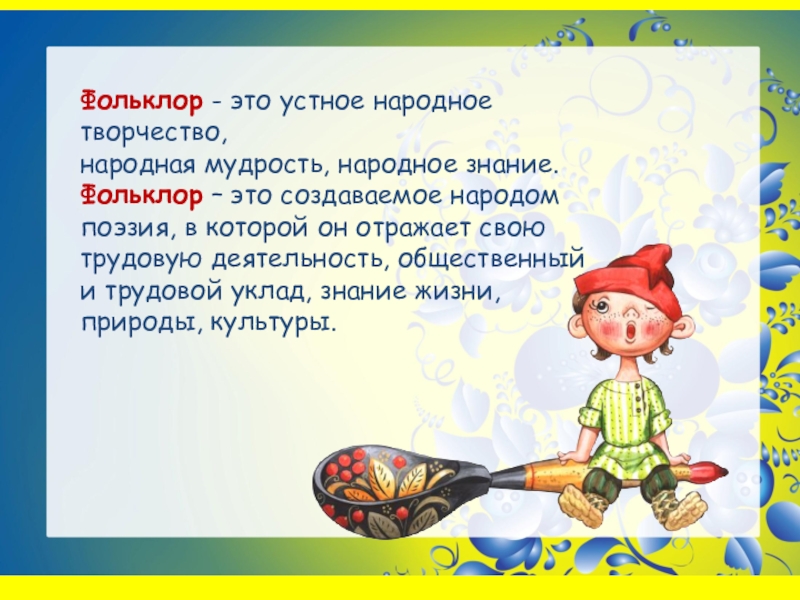 Фольклор - это устное народное творчество,
народная мудрость, народное знание.
Фольклор – это создаваемое народом поэзия, в которой он отражает свою трудовую деятельность, общественный и трудовой уклад, знание жизни, природы, культуры.